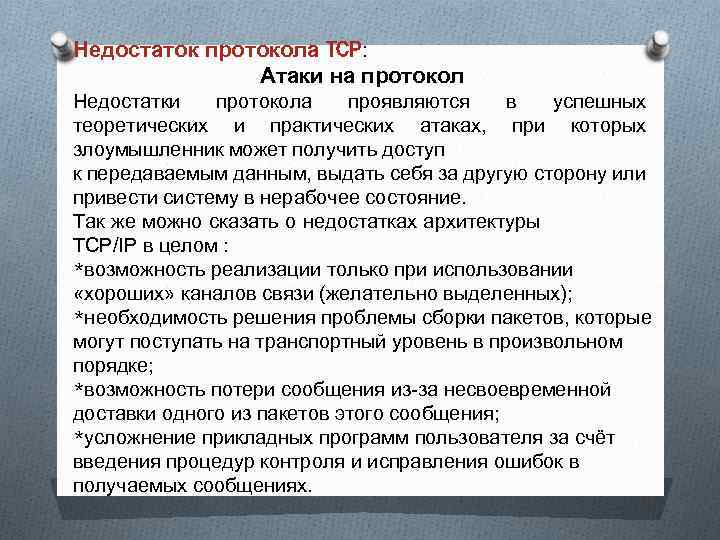 Недостаток протокола TCP:
Атаки на протокол
Недостатки протокола проявляются в успешных теоретических и практических атаках, при которых злоумышленник может получить доступ
к передаваемым данным, выдать себя за другую сторону или привести систему в нерабочее состояние.
Так же можно сказать о недостатках архитектуры TCP/IP в целом :
*возможность реализации только при использовании «хороших» каналов связи (желательно выделенных);
*необходимость решения проблемы сборки пакетов, которые могут поступать на транспортный уровень в произвольном порядке;
*возможность потери сообщения из-за несвоевременной доставки одного из пакетов этого сообщения;
*усложнение прикладных программ пользователя за счёт введения процедур контроля и исправления ошибок в получаемых сообщениях.